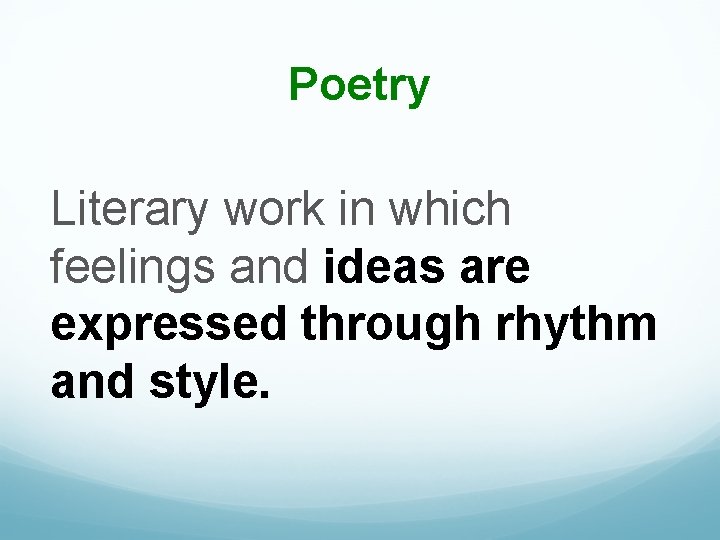 Poetry

Literary work in which feelings and ideas are expressed through rhythm and style.